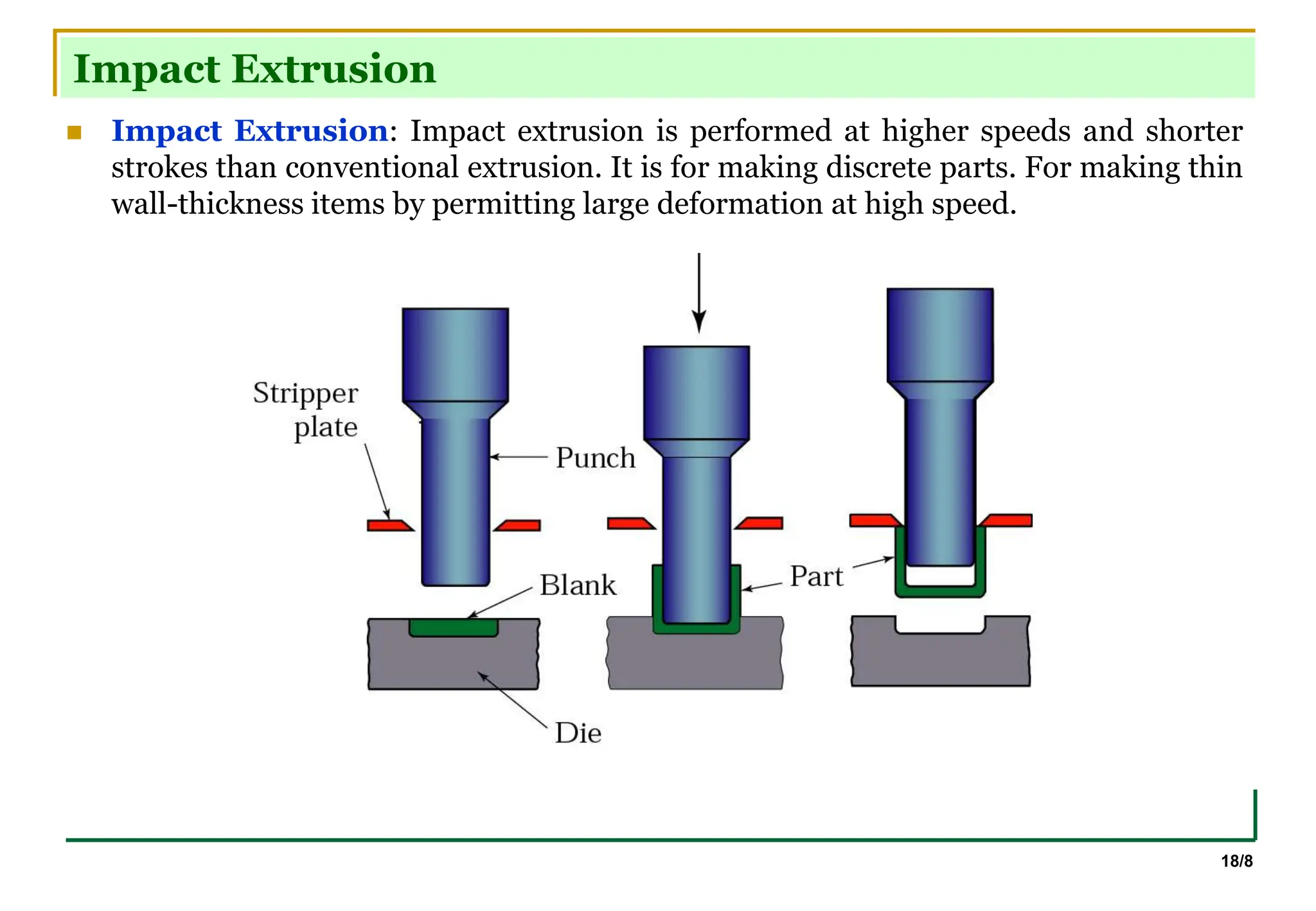 Impact Extrusion

Impact Extrusion: Impact extrusion is performed at higher speeds and shorter strokes than conventional extrusion. It is for making discrete parts. For making thin wall-thickness items by permitting large deformation at high speed.

Stripper plate

Punch

Blank

Part

Die

18/8